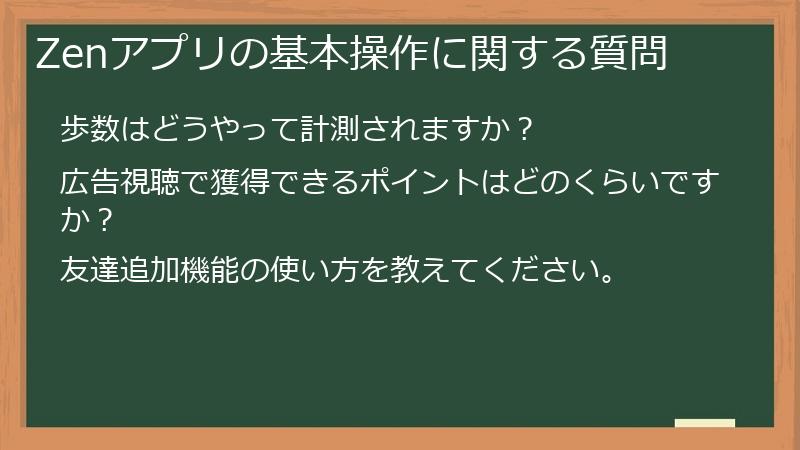 Zenアプリの基本操作に関する質問

歩数はどうやって計測されますか？

広告視聴で獲得できるポイントはどのくらいですか？

友達追加機能の使い方を教えてください。